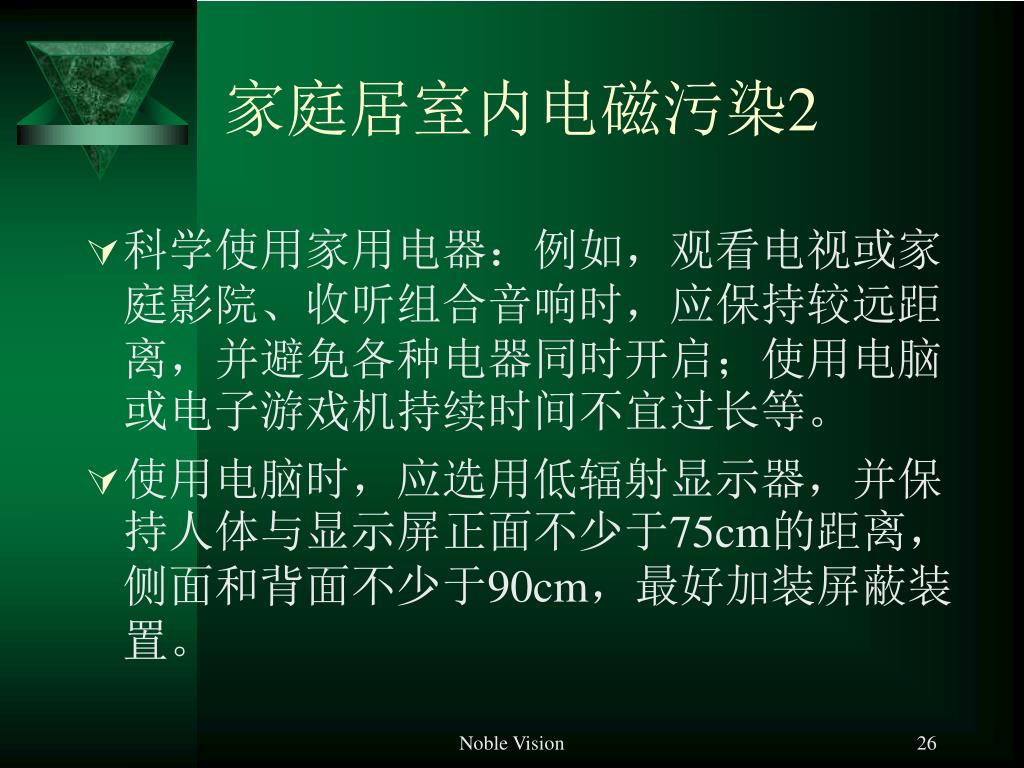 家庭居室内电磁污染2

科学使用家用电器：例如，观看电视或家庭影院、收听组合音响时，应保持较远距离，并避免各种电器同时开启；使用电脑或电子游戏机持续时间不宜过长等。

使用电脑时，应选用低辐射显示器，并保持人体与显示屏正面不少于75cm的距离，侧面和背面不少于90cm，最好加装屏蔽装置。

Noble Vision

26